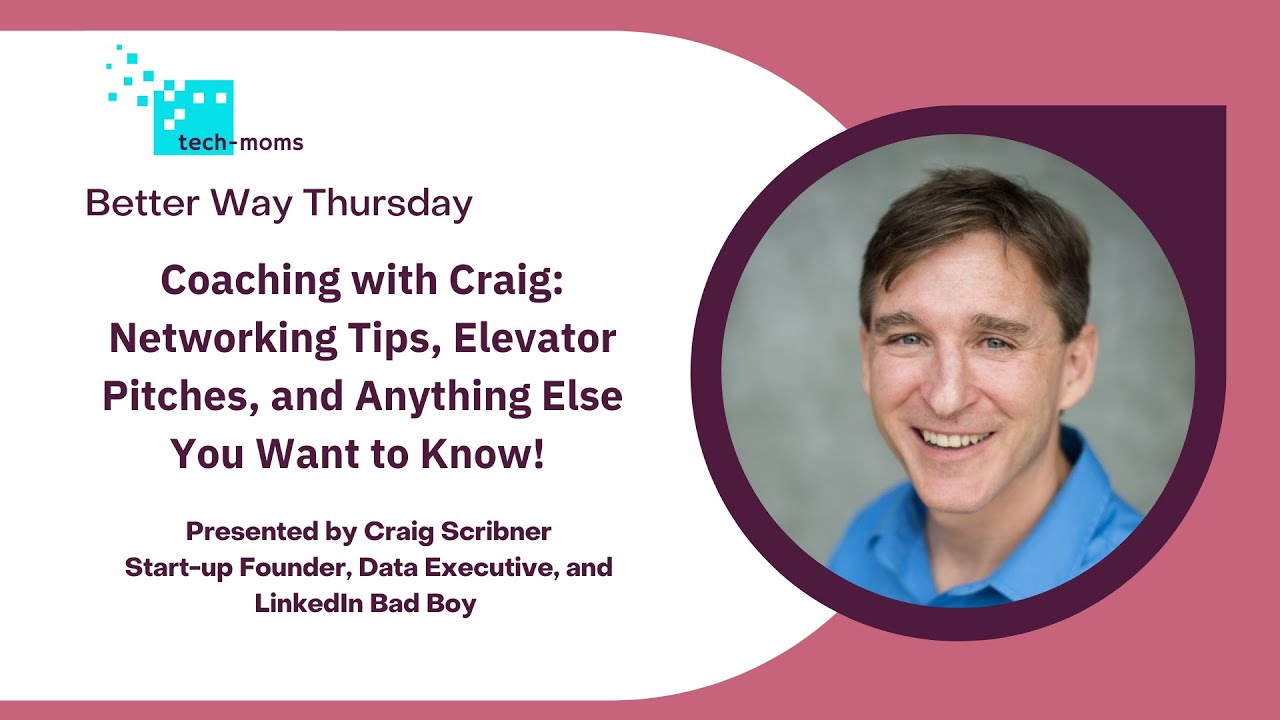 tech-moms

Better Way Thursday

Coaching with Craig: Networking Tips, Elevator Pitches, and Anything Else You Want to Know!

Presented by Craig Scribner
Start-up Founder, Data Executive, and LinkedIn Bad Boy